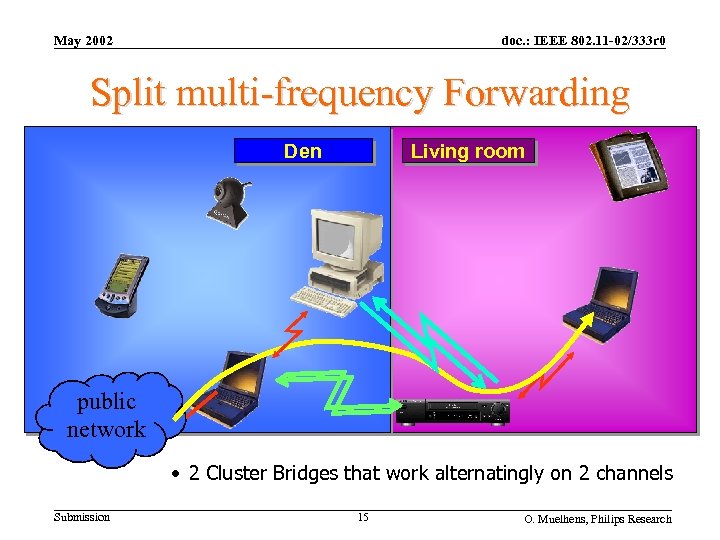 May 2002

doc.: IEEE 802.11-02/333r0

Split multi-frequency Forwarding

Den

Living room

public network

• 2 Cluster Bridges that work alternatingly on 2 channels

Submission

15

O. Muelhens, Philips Research